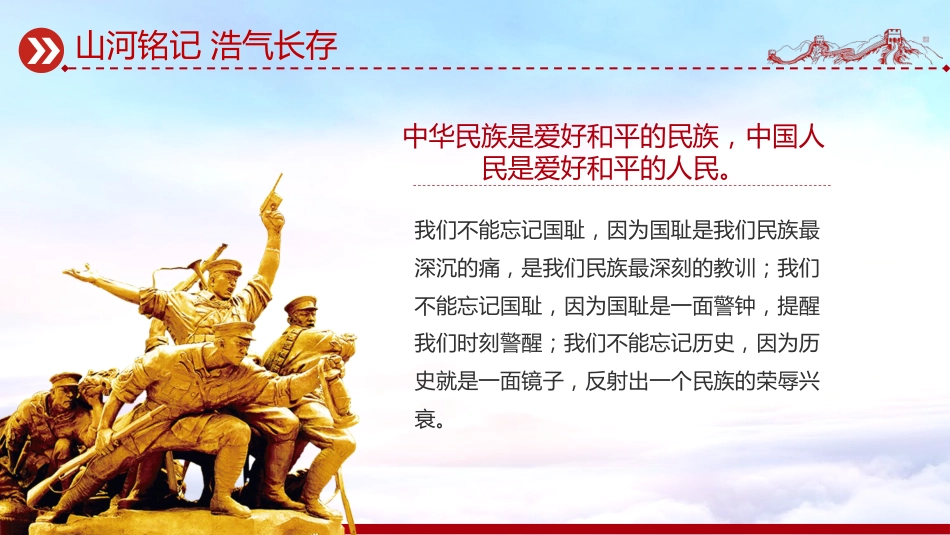 山河铭记 浩气长存

中华民族是爱好和平的民族，中国人民是爱好和平的人民。

我们不能忘记国耻，因为国耻是我们民族最深沉的痛，是我们民族最深刻的教训；我们不能忘记国耻，因为国耻是一面警钟，提醒我们时刻警醒；我们不能忘记历史，因为历史就是一面镜子，反射出一个民族的荣辱兴衰。